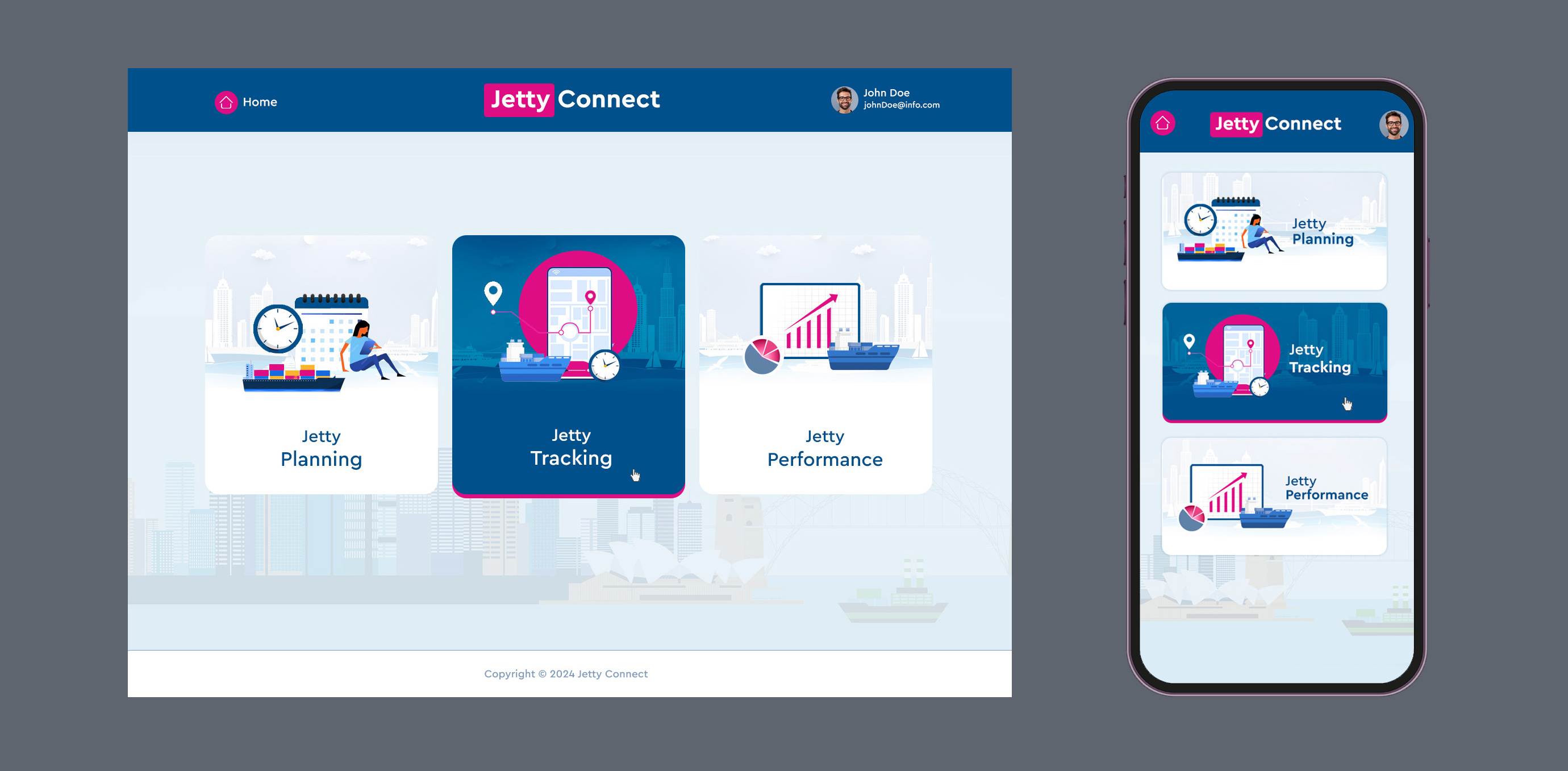 Home

Jetty Connect

John Doe
johnDoe@info.com

Jetty
Planning

Jetty
Tracking

Jetty
Performance

Copyright © 2024 Jetty Connect

Jetty Connect

Jetty
Planning

Jetty
Tracking

Jetty
Performance